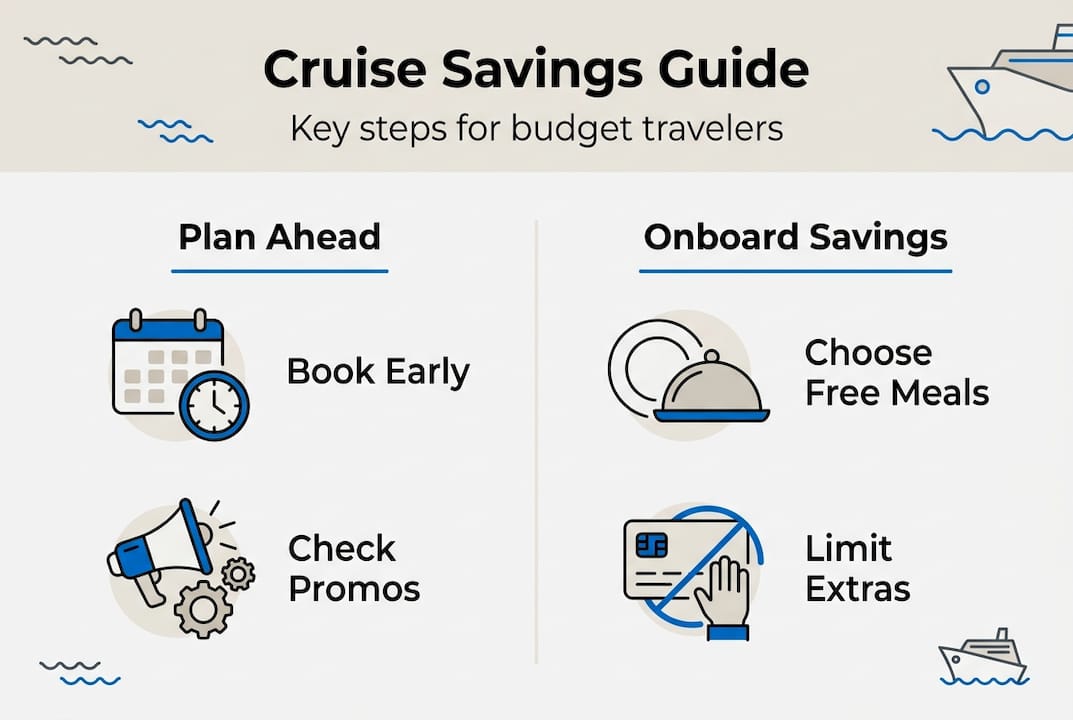 Cruise Savings Guide
Key steps for budget travelers

Plan Ahead

Book Early

Check Promos

Onboard Savings

Choose Free Meals

Limit Extras